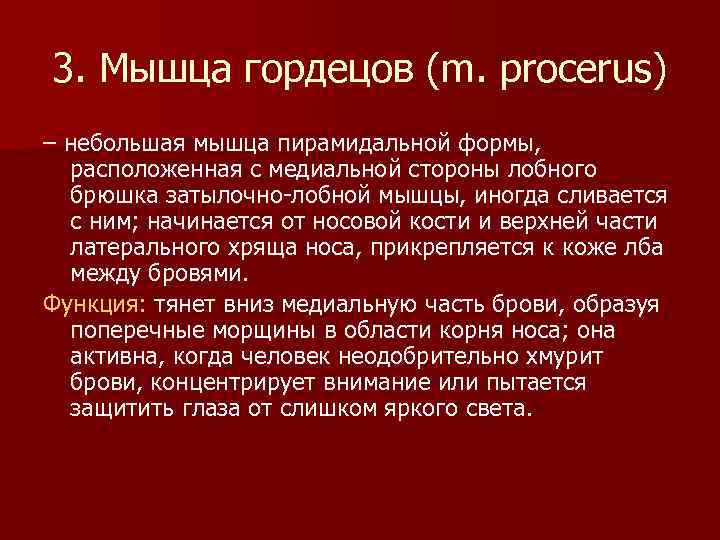 3. Мышца гордецов (m. procerus)

– небольшая мышца пирамидальной формы, расположенная с медиальной стороны лобного брюшка затылочно-лобной мышцы, иногда сливается с ним; начинается от носовой кости и верхней части латерального хряща носа, прикрепляется к коже лба между бровями.

Функция: тянет вниз медиальную часть брови, образуя поперечные морщины в области корня носа; она активна, когда человек неодобрительно хмурит брови, концентрирует внимание или пытается защитить глаза от слишком яркого света.